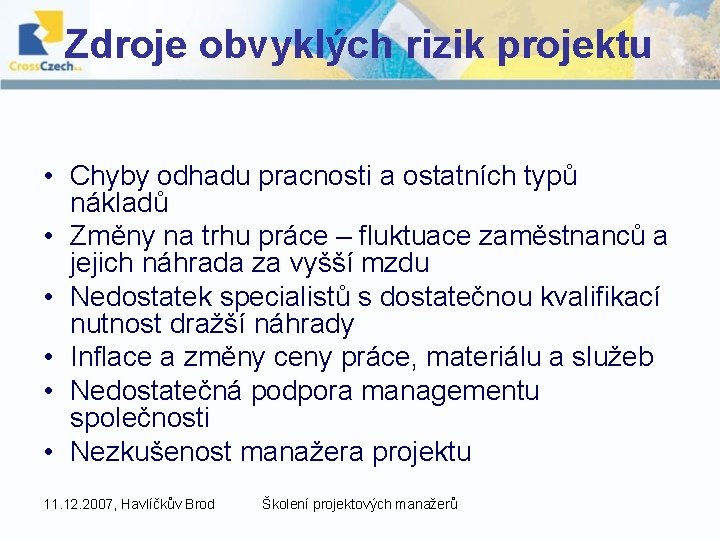 CrossCzech a.s.

Zdroje obvyklých rizik projektu

• Chyby odhadu pracnosti a ostatních typů nákladů
• Změny na trhu práce – fluktuace zaměstnanců a jejich náhrada za vyšší mzdu
• Nedostatek specialistů s dostatečnou kvalifikací nutnost dražší náhrady
• Inflace a změny ceny práce, materiálu a služeb
• Nedostatečná podpora managementu společnosti
• Nezkušenost manažera projektu

11.12.2007, Havlíčkův Brod Školení projektových manažerů